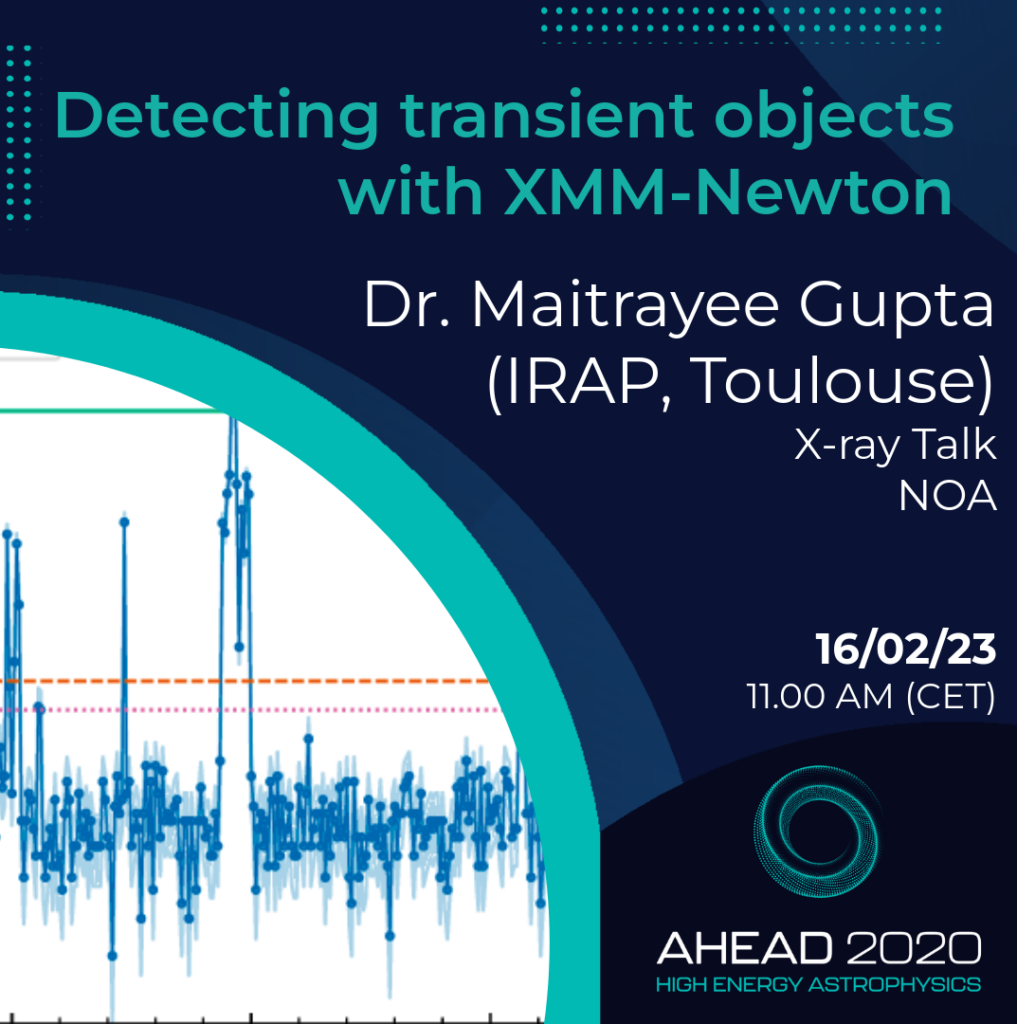 Detecting transient objects with XMM-Newton

Dr. Maitrayee Gupta
(IRAP, Toulouse)
X-ray Talk
NOA

16/02/23
11.00 AM (CET)

AHEAD 2020
HIGH ENERGY ASTROPHYSICS